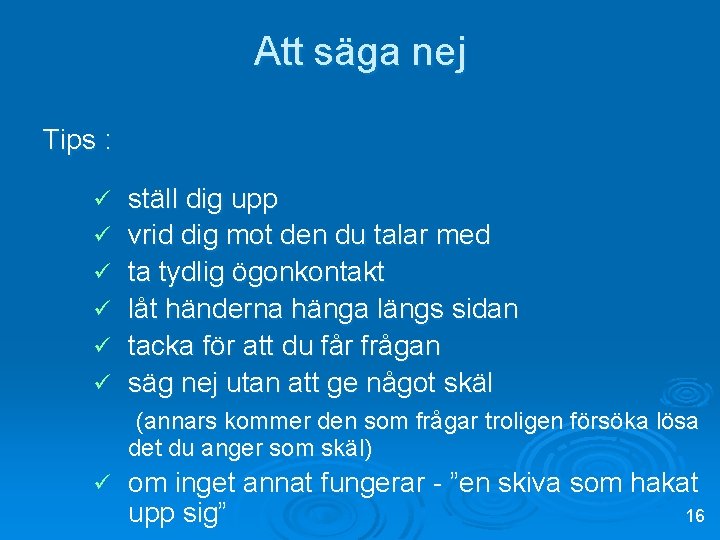 Att säga nej

Tips :

✓ ställ dig upp
✓ vrid dig mot den du talar med
✓ ta tydlig ögonkontakt
✓ låt händerna hänga längs sidan
✓ tacka för att du får frågan
✓ säg nej utan att ge något skäl

(annars kommer den som frågar troligen försöka lösa det du anger som skäl)

✓ om inget annat fungerar - ”en skiva som hakat upp sig”

16